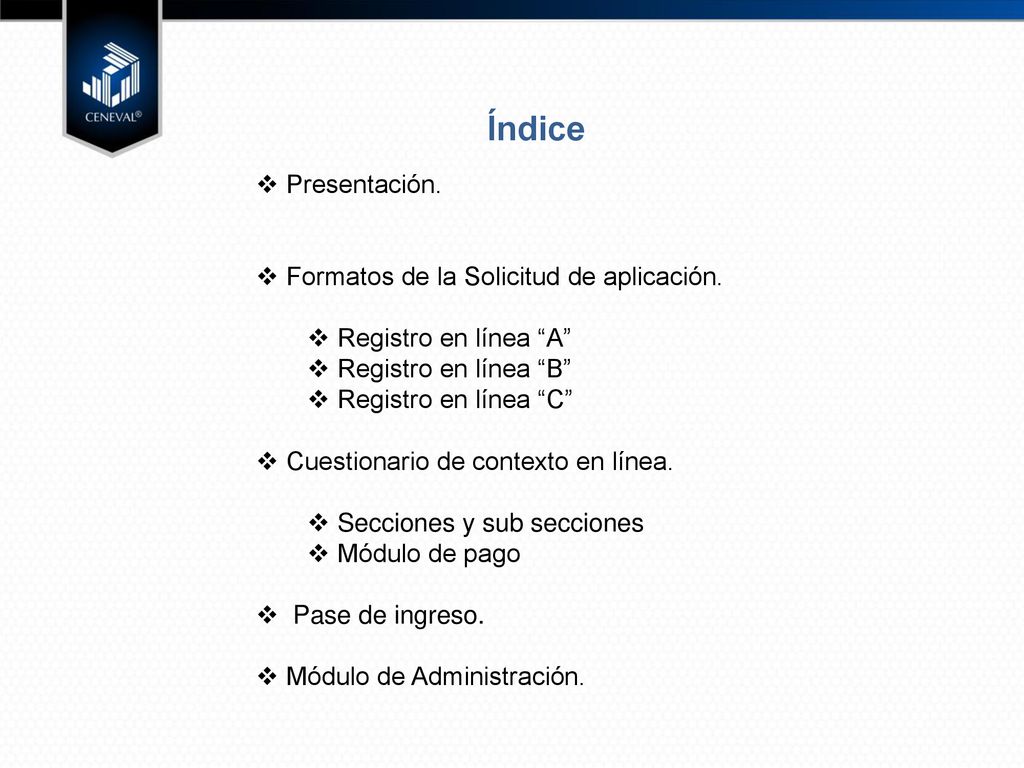 CENEVAL®

Índice

❖ Presentación.

❖ Formatos de la Solicitud de aplicación.

❖ Registro en línea “A”
❖ Registro en línea “B”
❖ Registro en línea “C”

❖ Cuestionario de contexto en línea.

❖ Secciones y sub secciones
❖ Módulo de pago

❖ Pase de ingreso.

❖ Módulo de Administración.